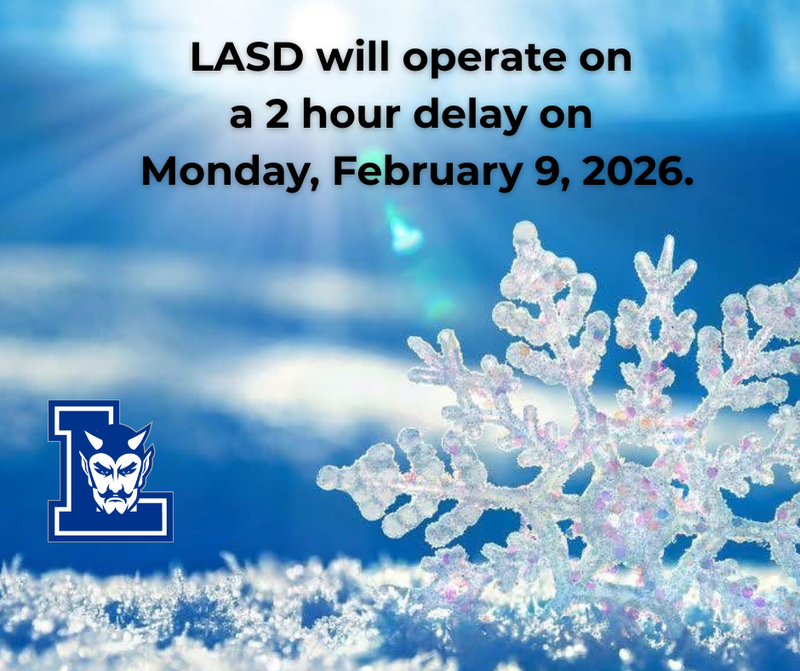 LASD will operate on a 2 hour delay on Monday, February 9, 2026.

L